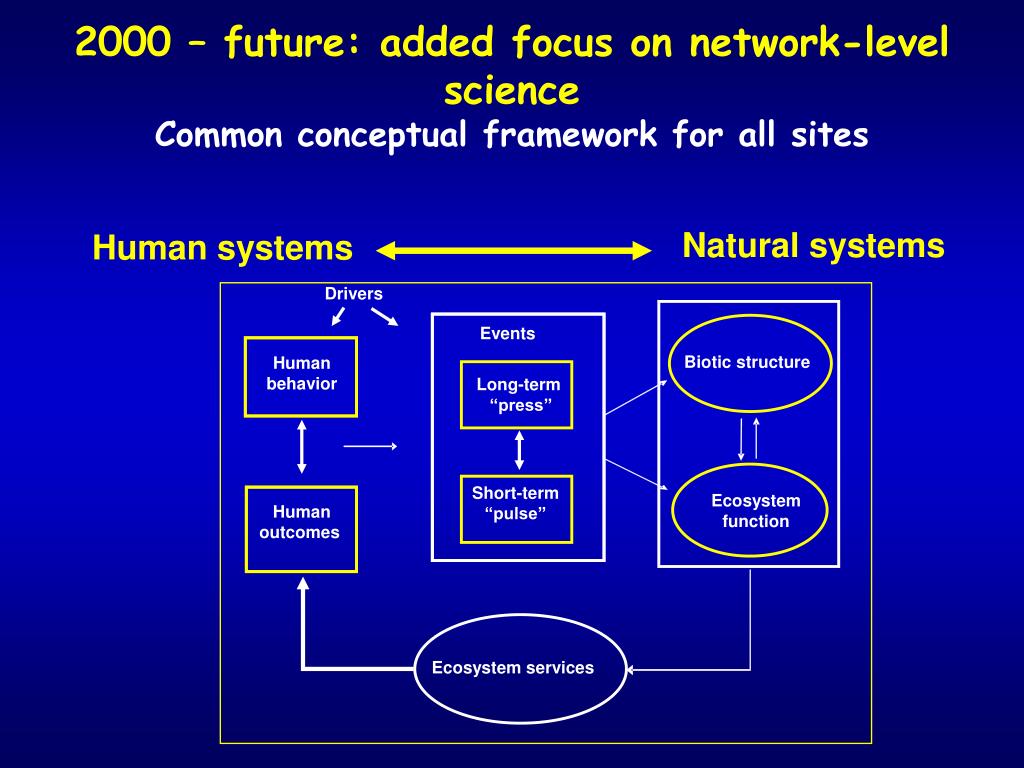 2000 – future: added focus on network-level science

Common conceptual framework for all sites

Human systems

Natural systems

Drivers

Human behavior

Human outcomes

Events

Long-term “press”

Short-term “pulse”

Biotic structure

Ecosystem function

Ecosystem services